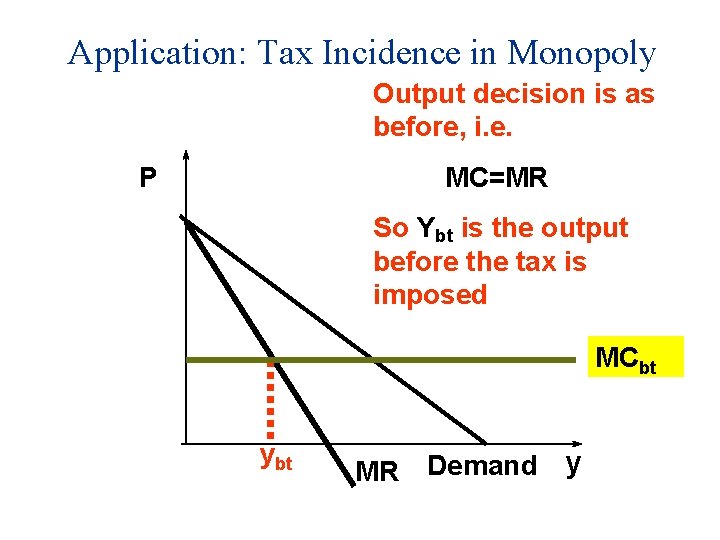 Application: Tax Incidence in Monopoly

Output decision is as before, i.e.

MC=MR

So $Y_{bt}$ is the output before the tax is imposed

P

$MC_{bt}$

$y_{bt}$

MR

Demand

y